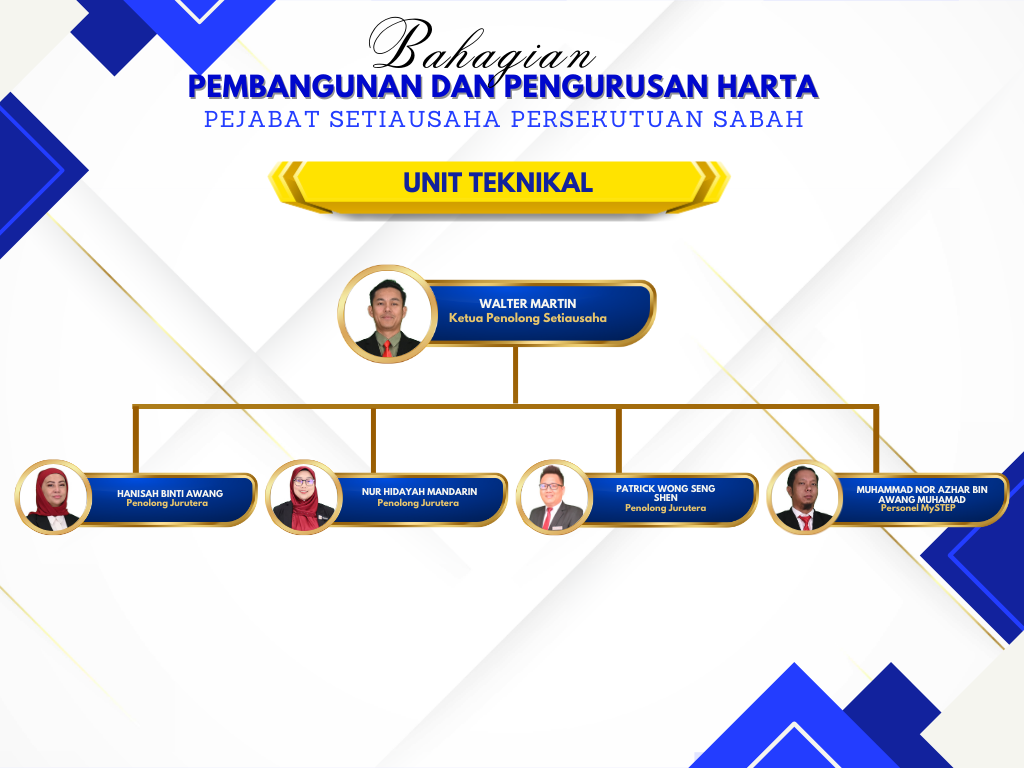 Bahagian
PEMBANGUNAN DAN PENGURUSAN HARTA
PEJABAT SETIAUSAHA PERSEKUTUAN SABAH

UNIT TEKNIKAL

WALTER MARTIN
Ketua Penolong Setiausaha

HANISAH BINTI AWANG
Penolong Jurutera

NUR HIDAYAH MANDARIN
Penolong Jurutera

PATRICK WONG SENG SHEN
Penolong Jurutera

MUHAMMAD NOR AZHAR BIN AWANG MUHAMAD
Personel MySTEP